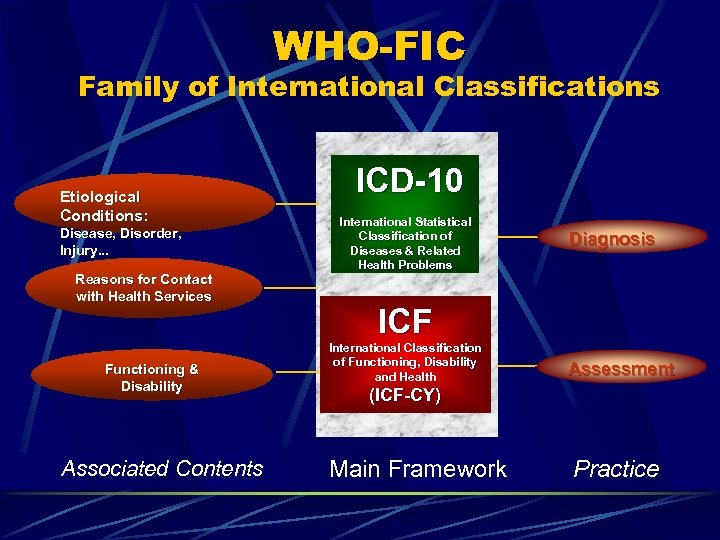 WHO-FIC
Family of International Classifications

Etiological Conditions:
Disease, Disorder, Injury...

Reasons for Contact with Health Services

Functioning & Disability

ICD-10
International Statistical Classification of Diseases & Related Health Problems

ICF
International Classification of Functioning, Disability and Health
(ICF-CY)

Diagnosis

Assessment

Associated Contents

Main Framework

Practice